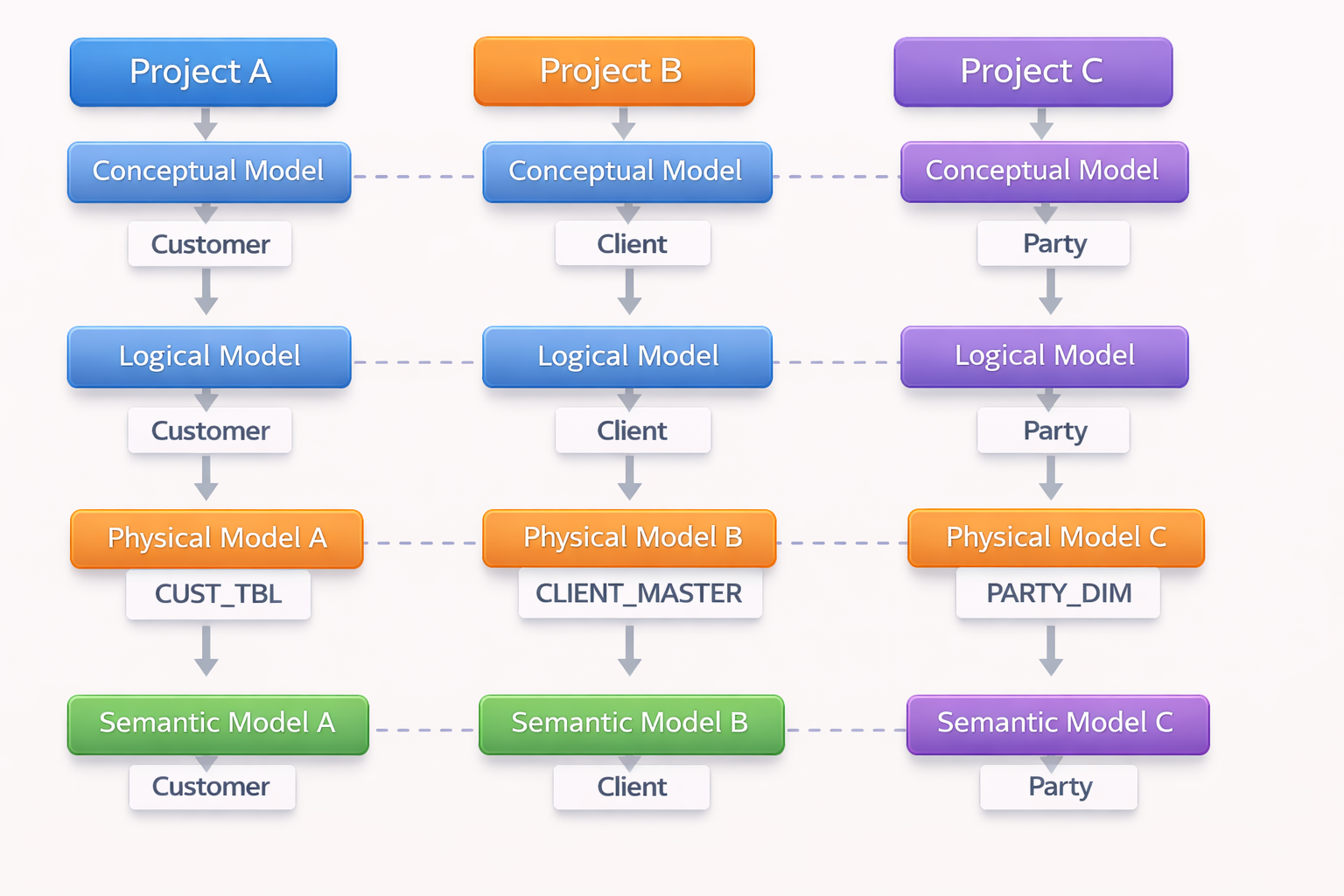 Project A

Conceptual Model

Customer

Logical Model

Customer

Physical Model A

CUST_TBL

Semantic Model A

Customer

Project B

Conceptual Model

Client

Logical Model

Client

Physical Model B

CLIENT_MASTER

Semantic Model B

Client

Project C

Conceptual Model

Party

Logical Model

Party

Physical Model C

PARTY_DIM

Semantic Model C

Party